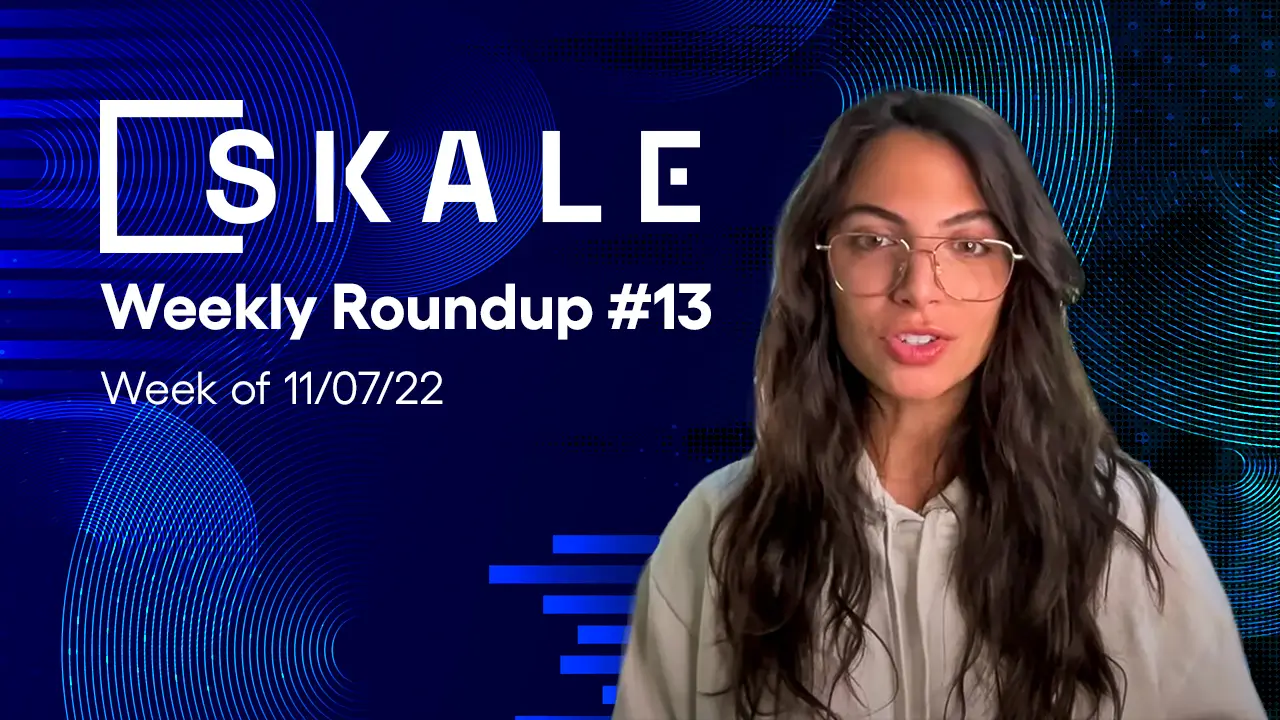 SKALE

Weekly Roundup #13

Week of 11/07/22